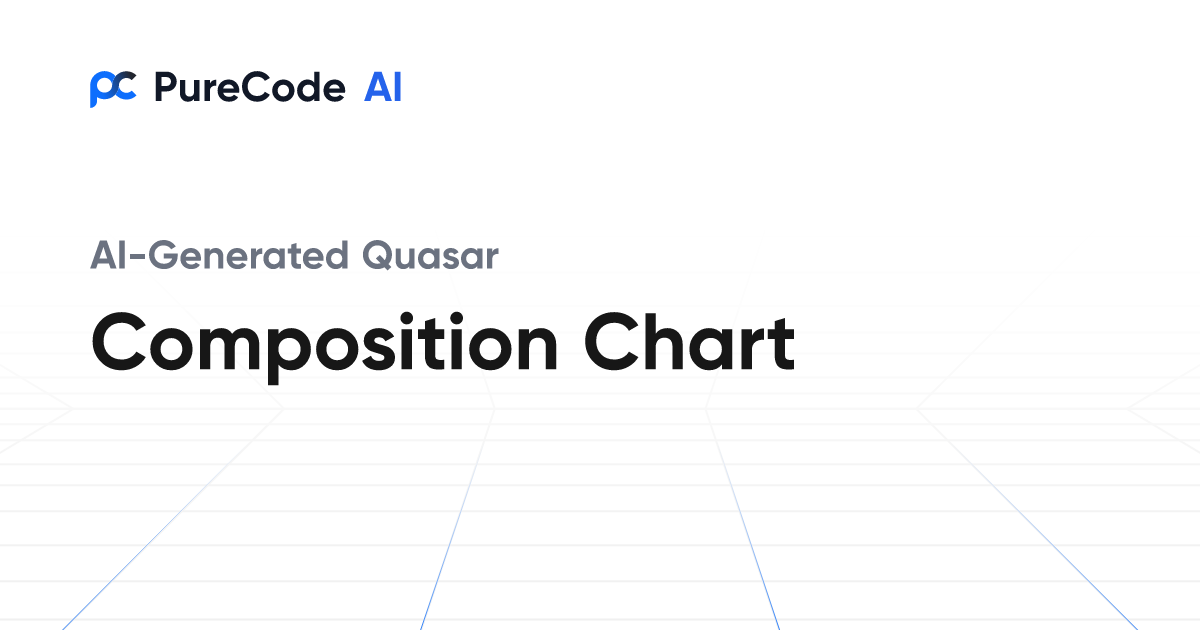 PureCode AI

AI-Generated Quasar

Composition Chart